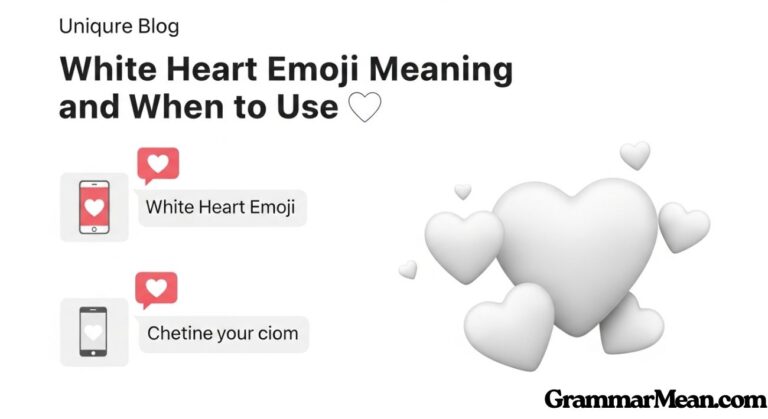 Uniqure Blog

White Heart Emoji Meaning and When to Use ♡

White Heart Emoji

Chetine your ciom

GrammarMean.com